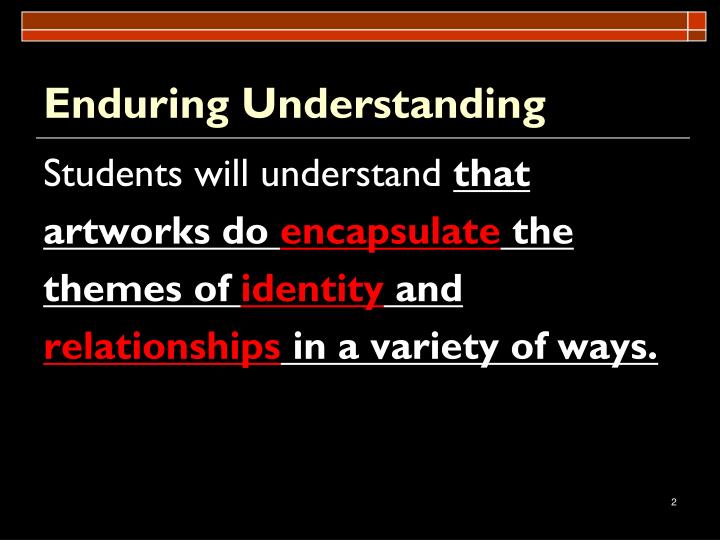 Enduring Understanding

Students will understand that artworks do encapsulate the themes of identity and relationships in a variety of ways.

2